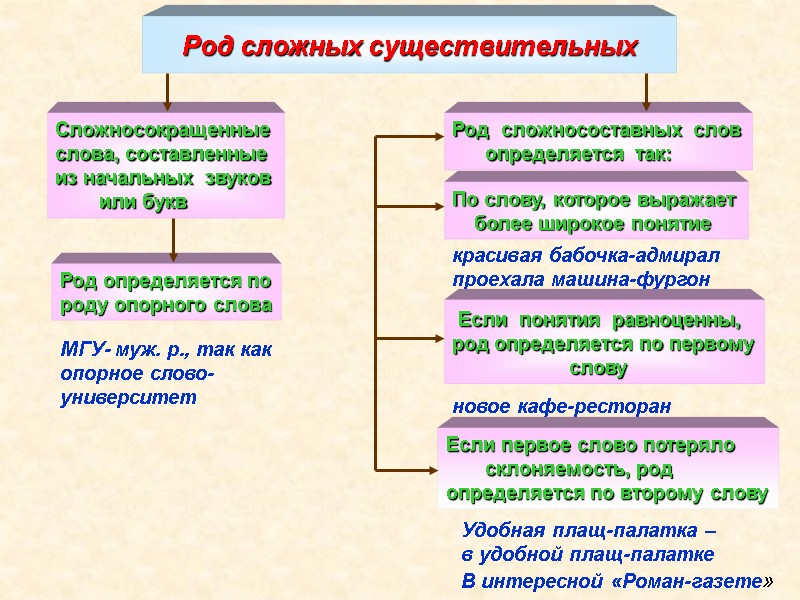 Род сложных существительных

Сложносокращенные слова, составленные из начальных звуков или букв

Род определяется по роду опорного слова

МГУ- муж. р., так как опорное слово- университет

Род сложносоставных слов определяется так:

По слову, которое выражает более широкое понятие

красивая бабочка-адмирал
проехала машина-фургон

Если понятия равноценны, род определяется по первому слову

новое кафе-ресторан

Если первое слово потеряло склоняемость, род определяется по второму слову

Удобная плащ-палатка –
в удобной плащ-палатке
В интересной «Роман-газете»